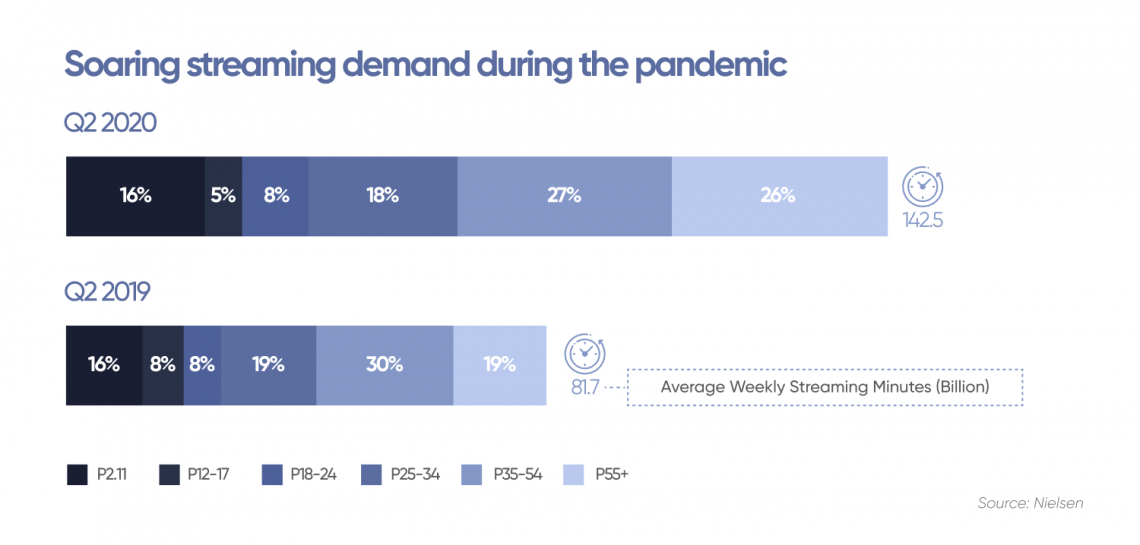 Soaring streaming demand during the pandemic

Q2 2020

16% 5% 8% 18% 27% 26%

142.5

Q2 2019

16% 8% 8% 19% 30% 19%

81.7

Average Weekly Streaming Minutes (Billion)

P2.11 P12-17 P18-24 P25-34 P35-54 P55+

Source: Nielsen